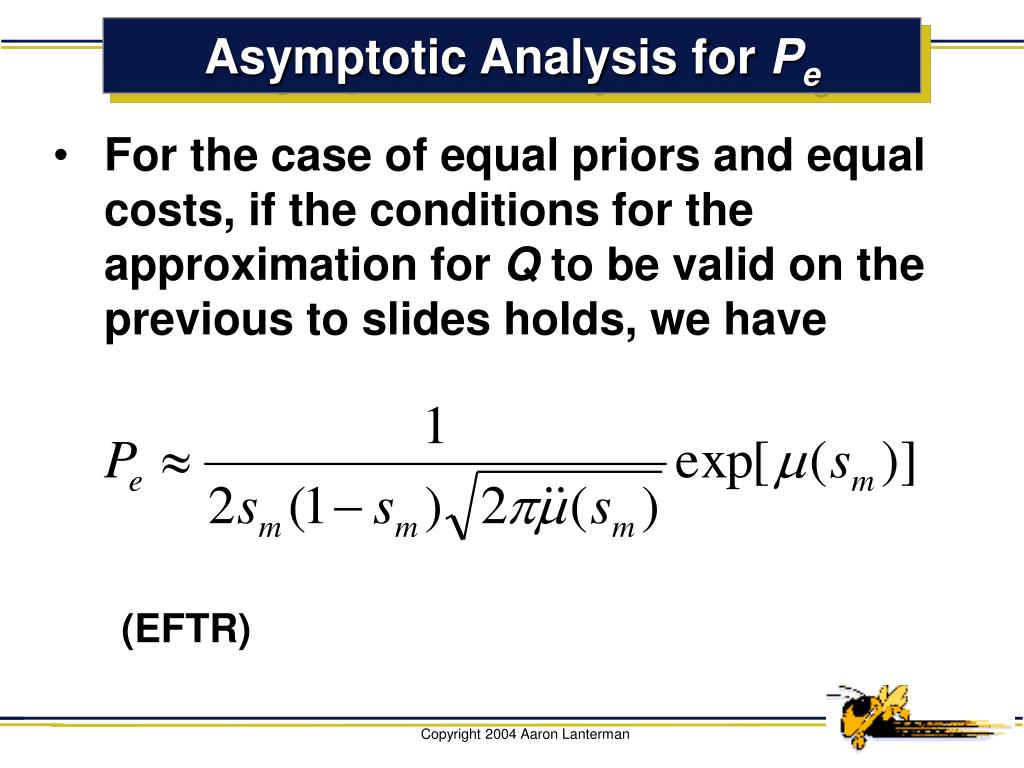 Asymptotic Analysis for $P_e$

• For the case of equal priors and equal costs, if the conditions for the approximation for $Q$ to be valid on the previous to slides holds, we have

$P_e \approx \frac{1}{2s_m(1-s_m)\sqrt{2\pi\ddot{\mu}(s_m)}}\exp[\mu(s_m)]$

(EFTR)

Copyright 2004 Aaron Lanterman